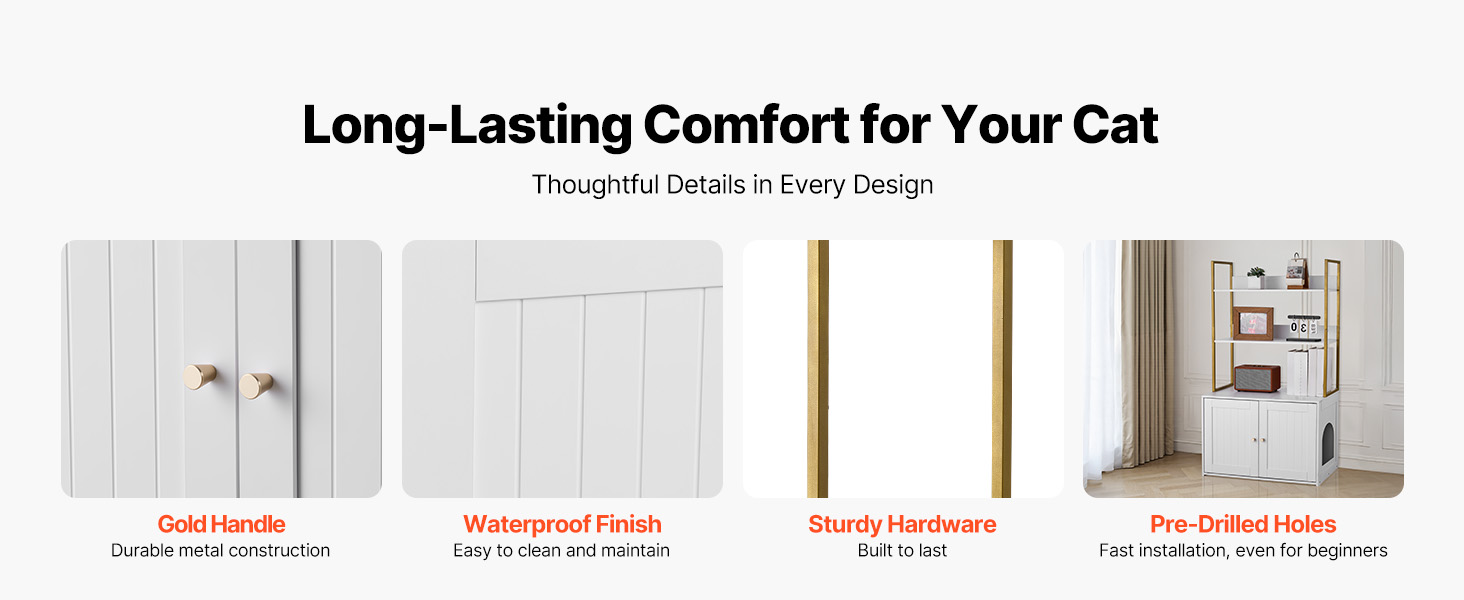 Long-Lasting Comfort for Your Cat

Thoughtful Details in Every Design

Gold Handle
Durable metal construction

Waterproof Finish
Easy to clean and maintain

Sturdy Hardware
Built to last

Pre-Drilled Holes
Fast installation, even for beginners